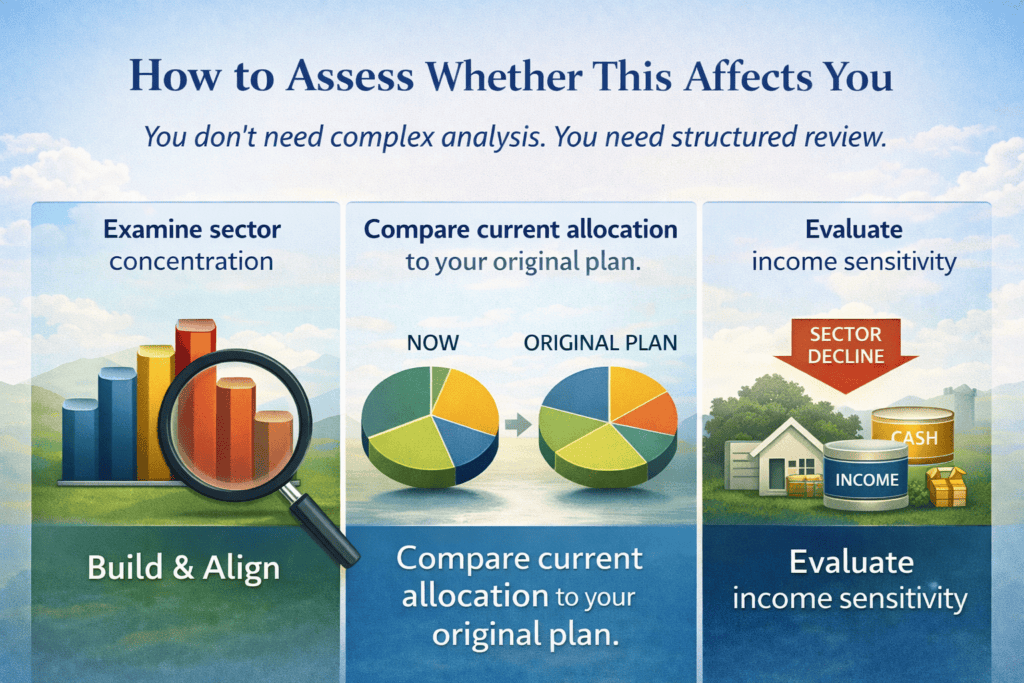 How to Assess Whether This Affects You

You don't need complex analysis. You need structured review.

Examine sector concentration

Build & Align

Compare current allocation to your original plan.

NOW

ORIGINAL PLAN

Compare current allocation to your original plan.

Evaluate income sensitivity

SECTOR DECLINE

CASH

INCOME

Evaluate income sensitivity